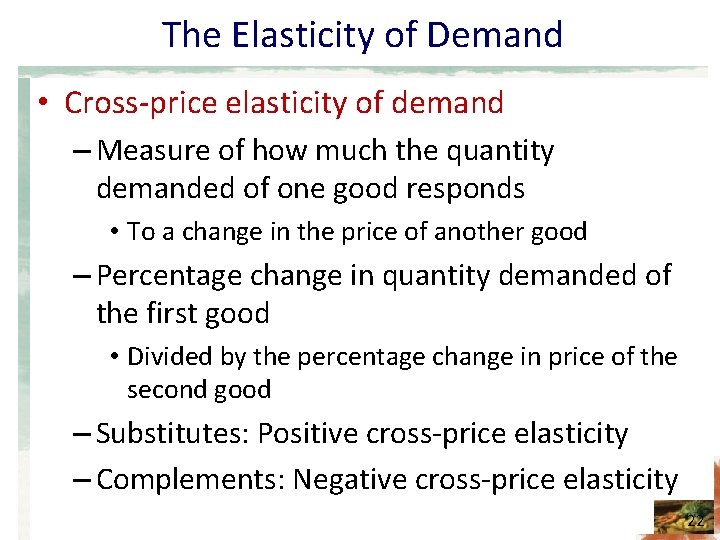 The Elasticity of Demand

• Cross-price elasticity of demand

– Measure of how much the quantity demanded of one good responds

• To a change in the price of another good

– Percentage change in quantity demanded of the first good

• Divided by the percentage change in price of the second good

– Substitutes: Positive cross-price elasticity

– Complements: Negative cross-price elasticity

22